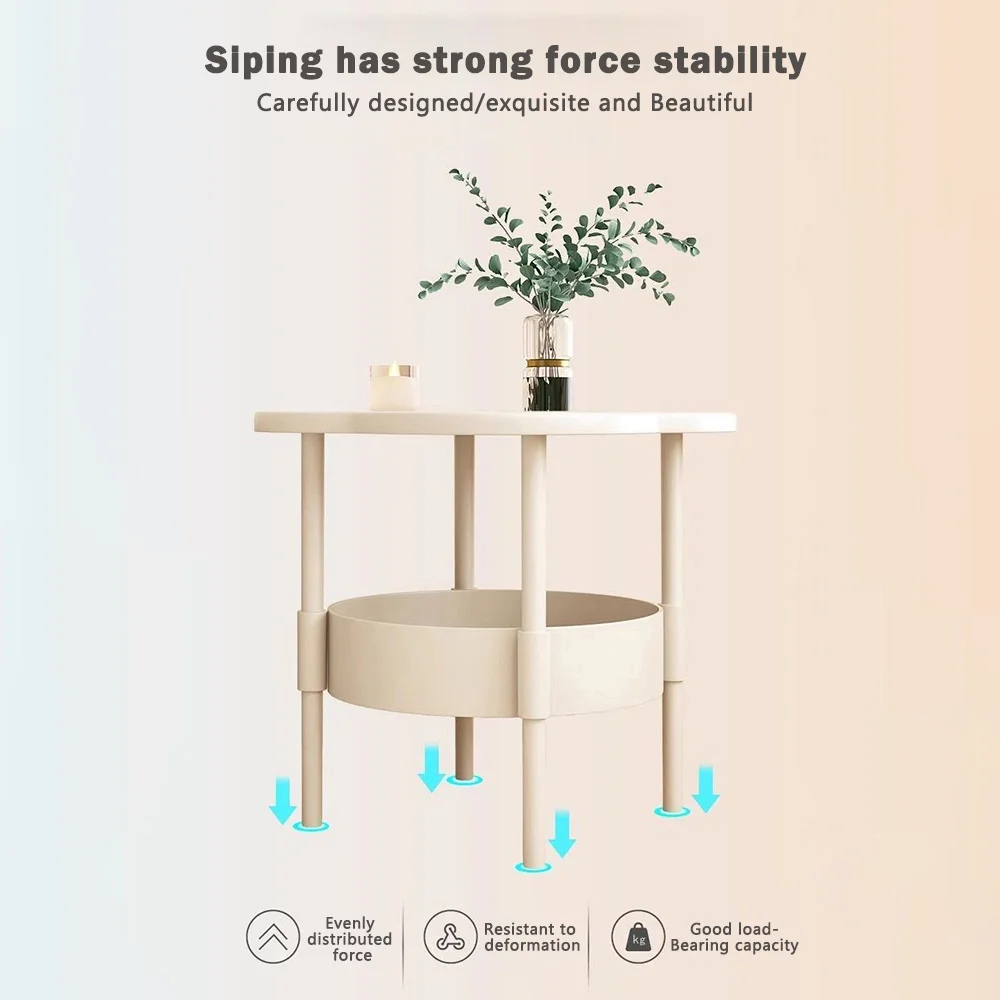 Siping has strong force stability
Carefully designed/exquisite and Beautiful

Evenly distributed force

Resistant to deformation

kg
Good load-Bearing capacity